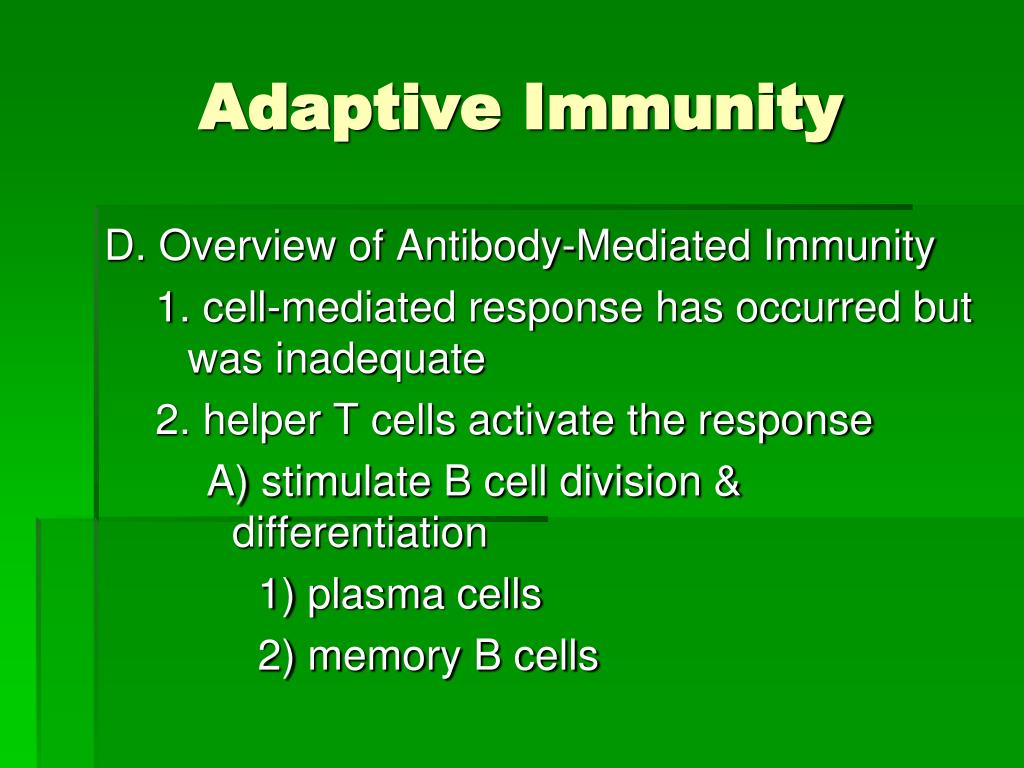 Adaptive Immunity

D. Overview of Antibody-Mediated Immunity

1. cell-mediated response has occurred but was inadequate

2. helper T cells activate the response

A) stimulate B cell division & differentiation

1) plasma cells

2) memory B cells